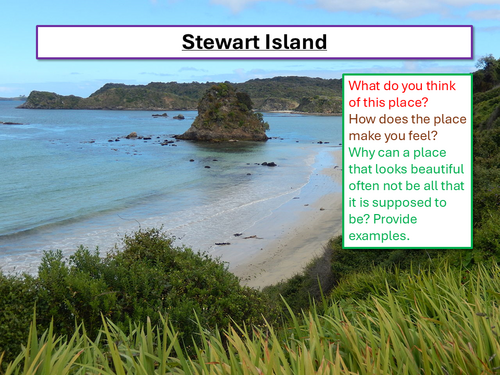 Stewart Island

What do you think of this place?
How does the place make you feel?
Why can a place that looks beautiful often not be all that it is supposed to be? Provide examples.